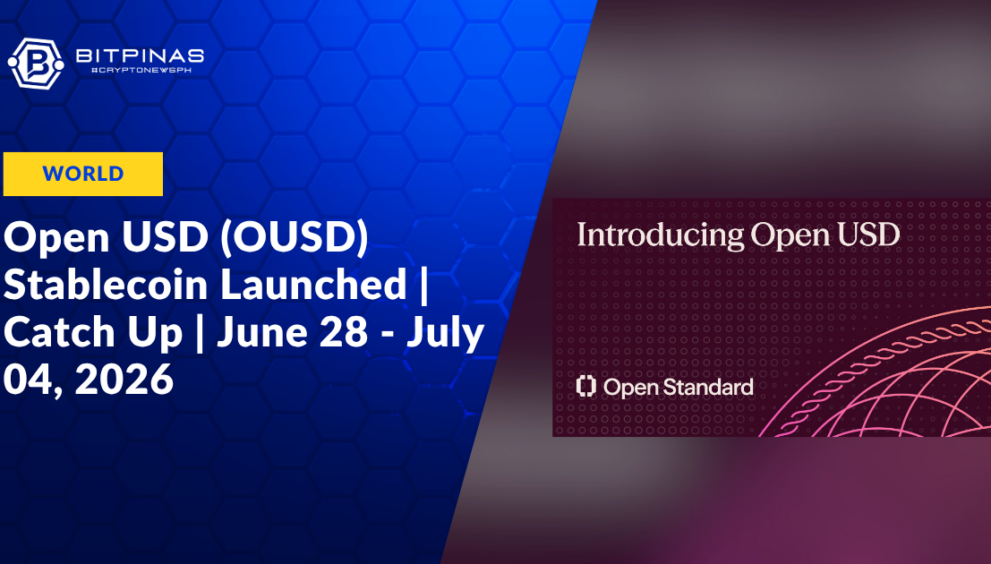 BITPINAS
#CRYPTONEWSPH

WORLD

Open USD (OUSD) Stablecoin Launched | Catch Up | June 28 - July 04, 2026

Introducing Open USD

Open Standard